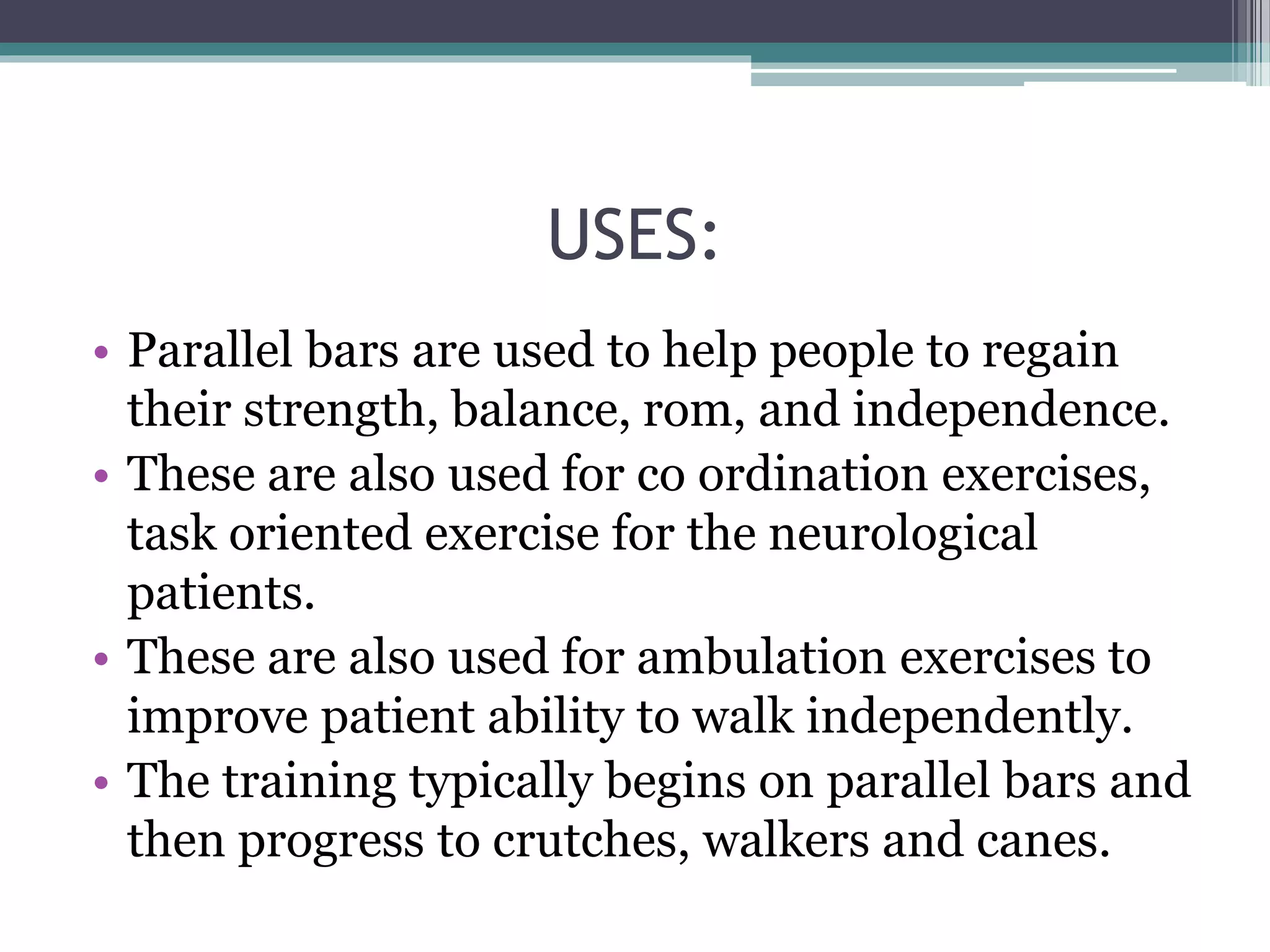 USES:

• Parallel bars are used to help people to regain their strength, balance, rom, and independence.
• These are also used for co ordination exercises, task oriented exercise for the neurological patients.
• These are also used for ambulation exercises to improve patient ability to walk independently.
• The training typically begins on parallel bars and then progress to crutches, walkers and canes.